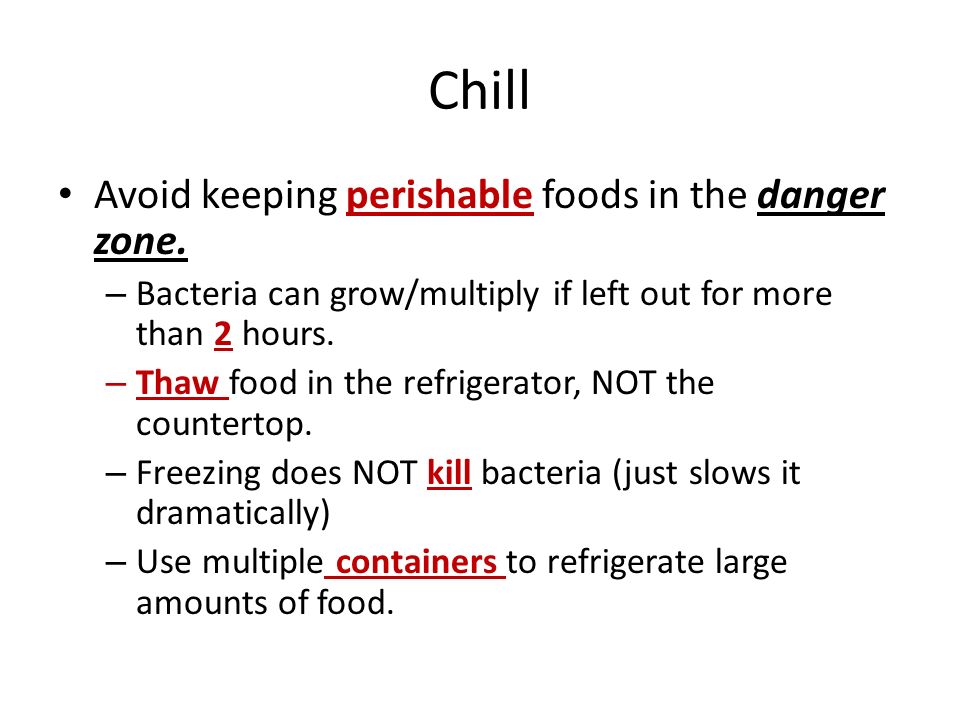 Chill

• Avoid keeping perishable foods in the danger zone.
– Bacteria can grow/multiply if left out for more than 2 hours.
– Thaw food in the refrigerator, NOT the countertop.
– Freezing does NOT kill bacteria (just slows it dramatically)
– Use multiple containers to refrigerate large amounts of food.